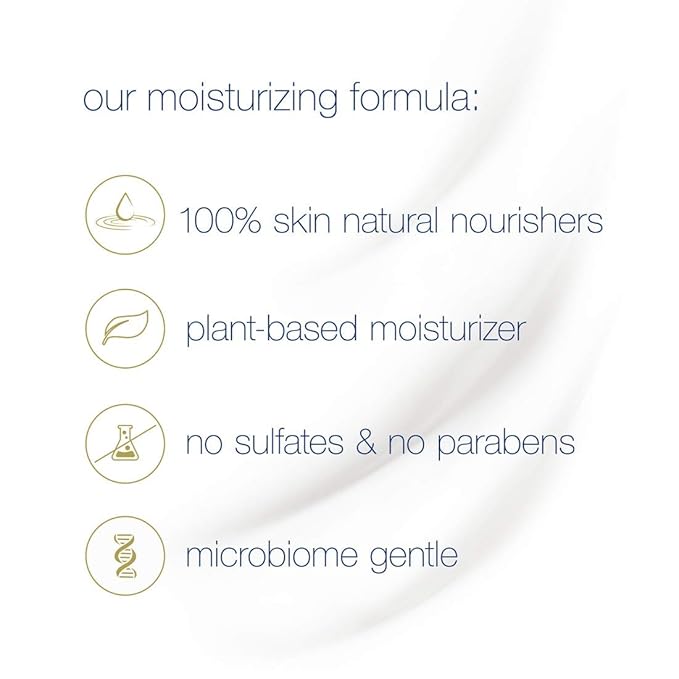 our moisturizing formula:

100% skin natural nourishers

plant-based moisturizer

no sulfates & no parabens

microbiome gentle